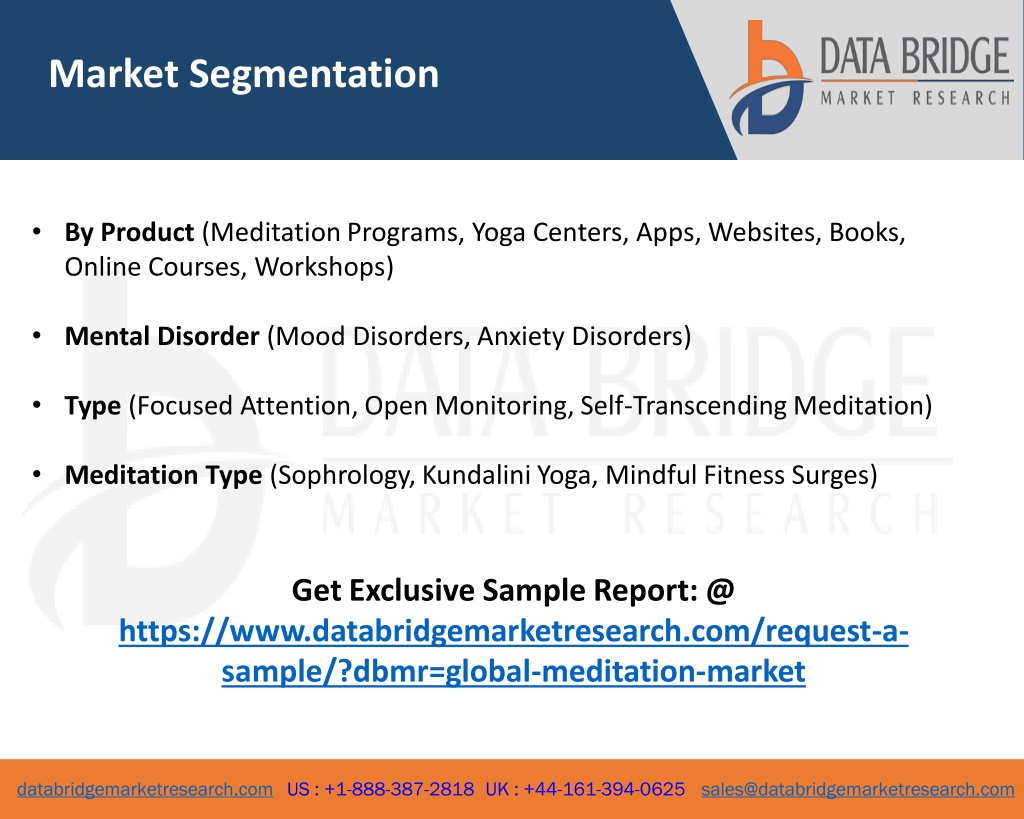 Market Segmentation

DATA BRIDGE
MARKET RESEARCH

• **By Product** (Meditation Programs, Yoga Centers, Apps, Websites, Books, Online Courses, Workshops)

• **Mental Disorder** (Mood Disorders, Anxiety Disorders)

• **Type** (Focused Attention, Open Monitoring, Self-Transcending Meditation)

• **Meditation Type** (Sophrology, Kundalini Yoga, Mindful Fitness Surges)

DATA BRIDGE
MARKET RESEARCH

Get Exclusive Sample Report: @ https://www.databridgemarketresearch.com/request-a-sample/?dbmr=global-meditation-market

databridgemarketresearch.com US : +1-888-387-2818 UK : +44-161-394-0625 sales@databridgemarketresearch.com